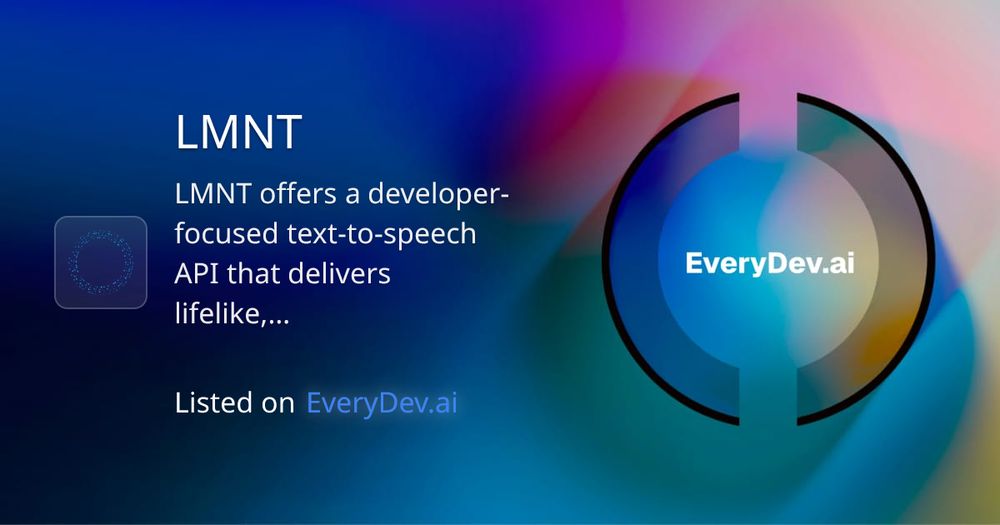 LMNT

LMNT offers a developer-focused text-to-speech API that delivers lifelike,...

Listed on EveryDev.ai

EveryDev.ai